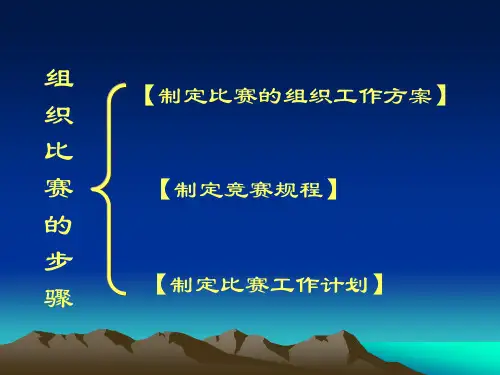 组织比赛的步骤

【制定比赛的组织工作方案】

【制定竞赛规程】

【制定比赛工作计划】